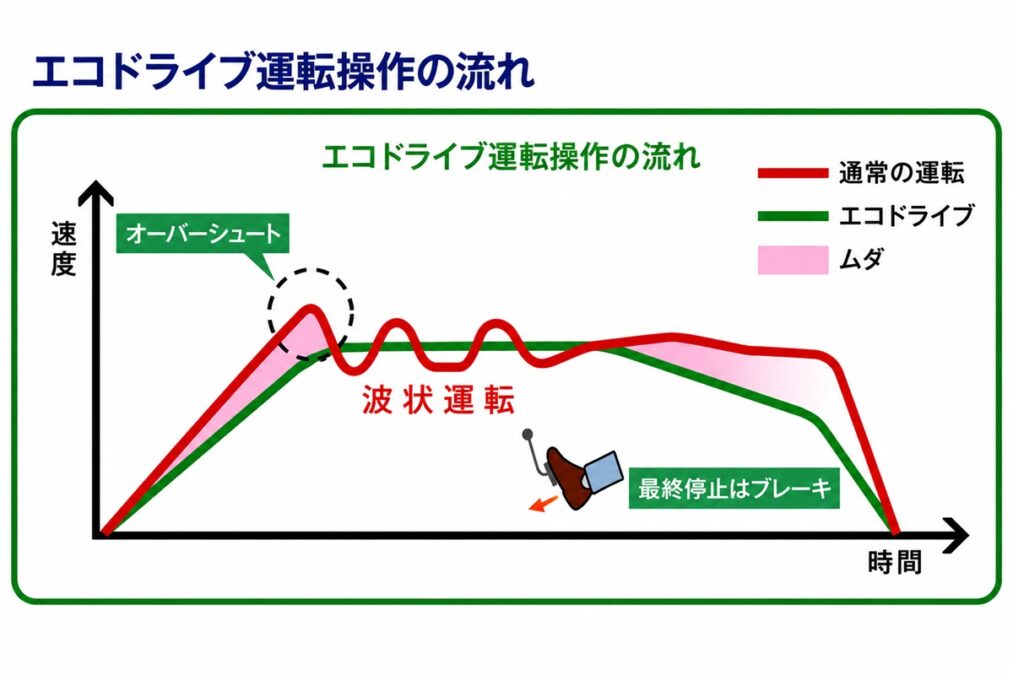 エコドライブ運転操作の流れ

エコドライブ運転操作の流れ

通常の運転
エコドライブ
ムダ

速度

オーバーシュート

波状運転

最終停止はブレーキ

時間